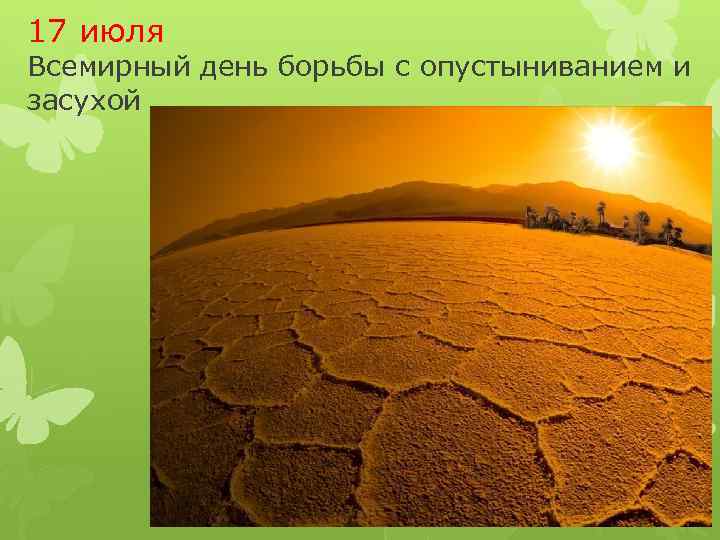 17 июля
Всемирный день борьбы с опустыниванием и засухой